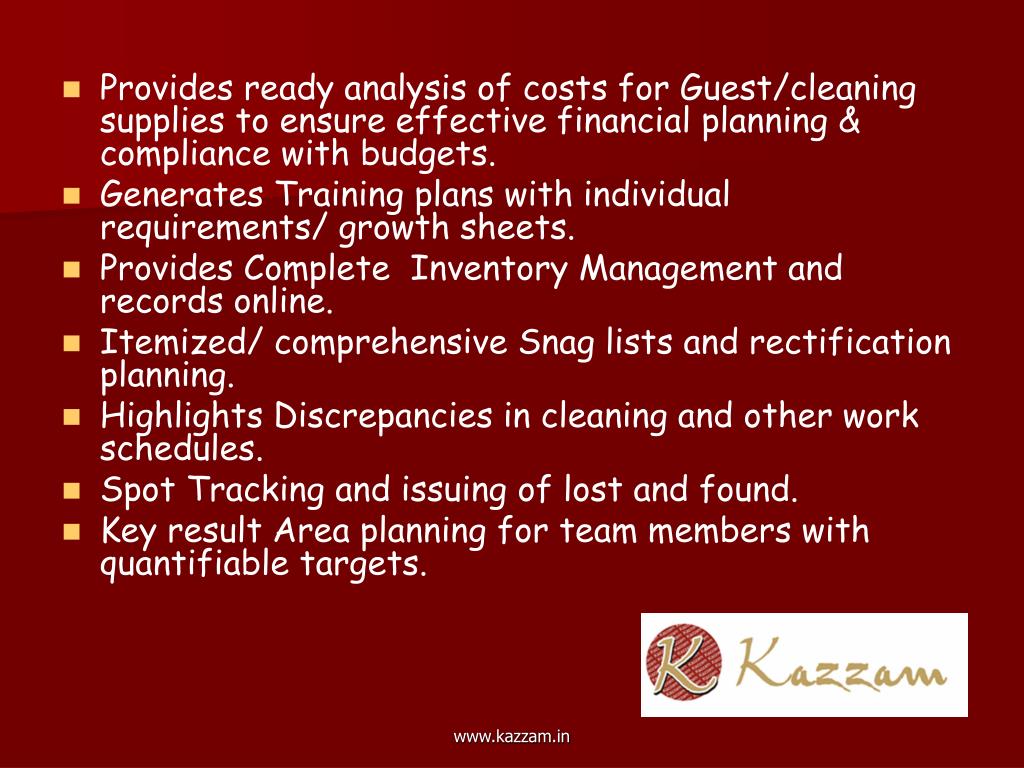 - Provides ready analysis of costs for Guest/cleaning supplies to ensure effective financial planning & compliance with budgets.
- Generates Training plans with individual requirements/ growth sheets.
- Provides Complete Inventory Management and records online.
- Itemized/ comprehensive Snag lists and rectification planning.
- Highlights Discrepancies in cleaning and other work schedules.
- Spot Tracking and issuing of lost and found.
- Key result Area planning for team members with quantifiable targets.

K Kazzam

www.kazzam.in